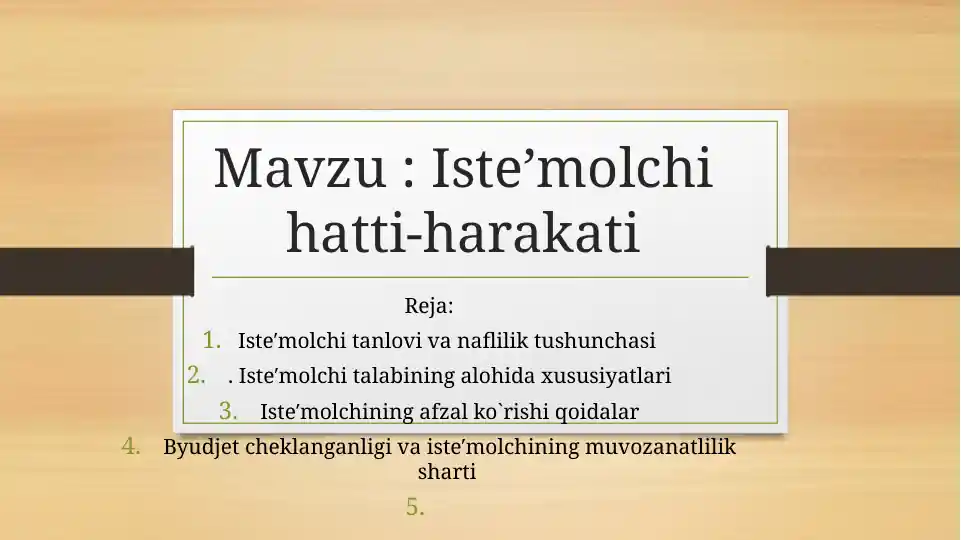 Mavzu : Iste’molchi hatti-harakati

Reja:

1. Iste’molchi tanlovi va naflilik tushunchasi
2. . Iste’molchi talabining alohida xususiyatlari
3. Iste’molchining afzal ko`rishi qoidalar
4. Byudjet cheklanganligi va iste’molchining muvozanatlilik sharti
5.